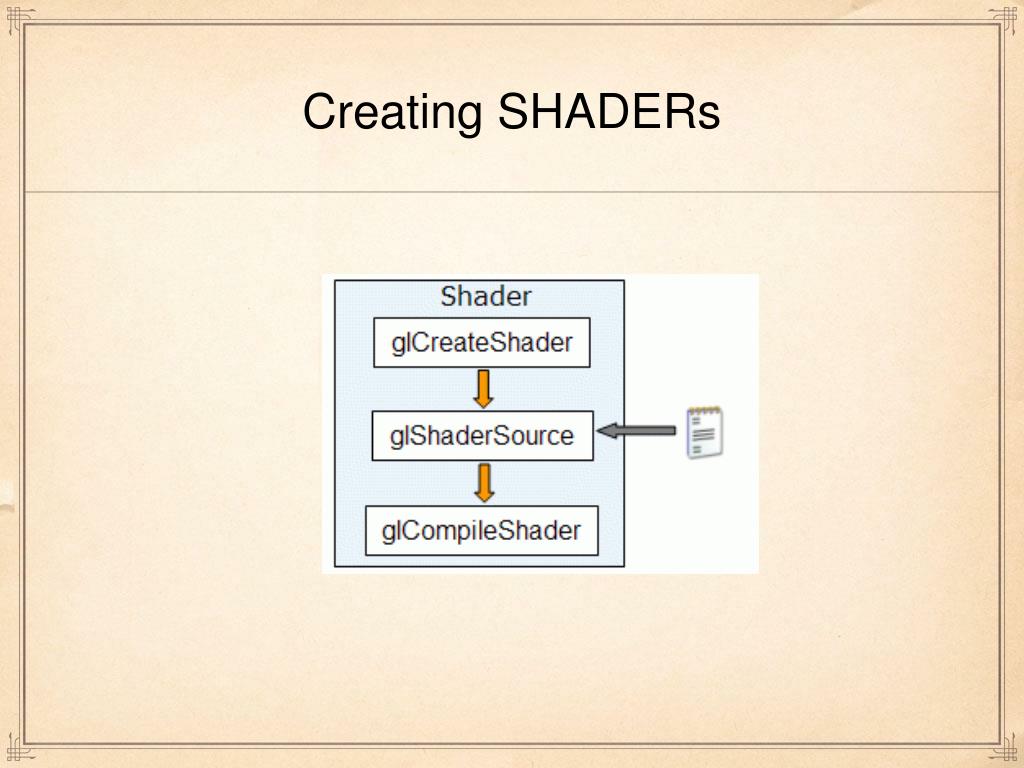 Creating SHADERs

Shader

glCreateShader

glShaderSource

glCompileShader